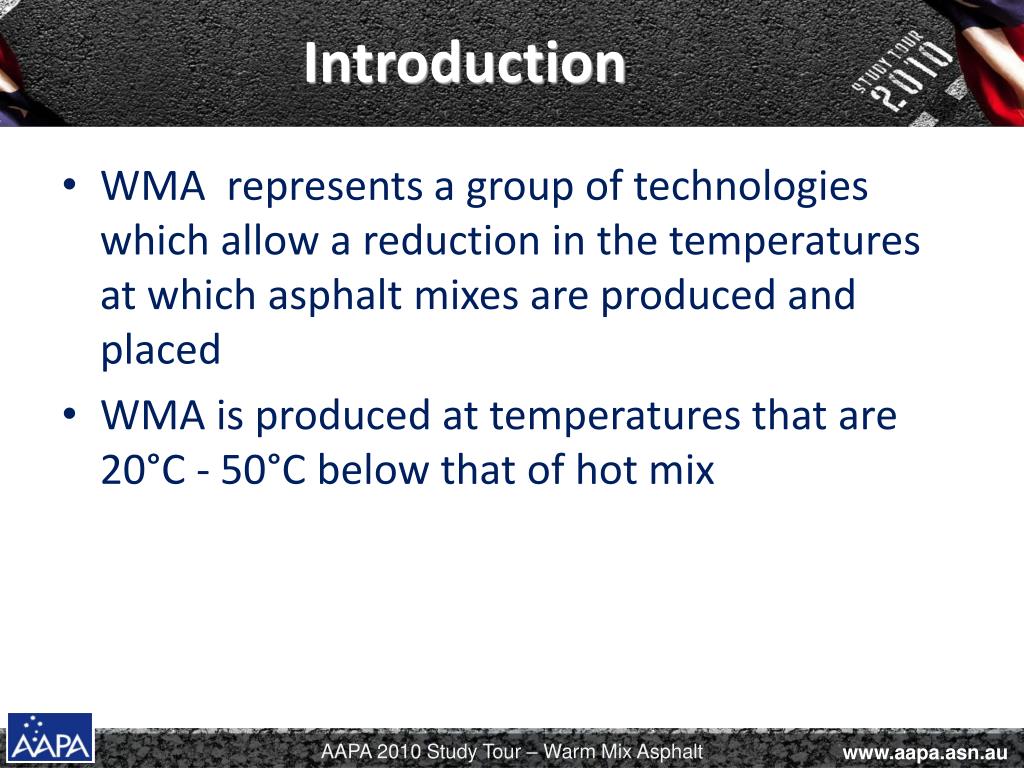 Introduction

STUDY TOUR 2010

• WMA represents a group of technologies which allow a reduction in the temperatures at which asphalt mixes are produced and placed

• WMA is produced at temperatures that are 20°C - 50°C below that of hot mix

AAPA

AAPA 2010 Study Tour – Warm Mix Asphalt

www.aapa.asn.au